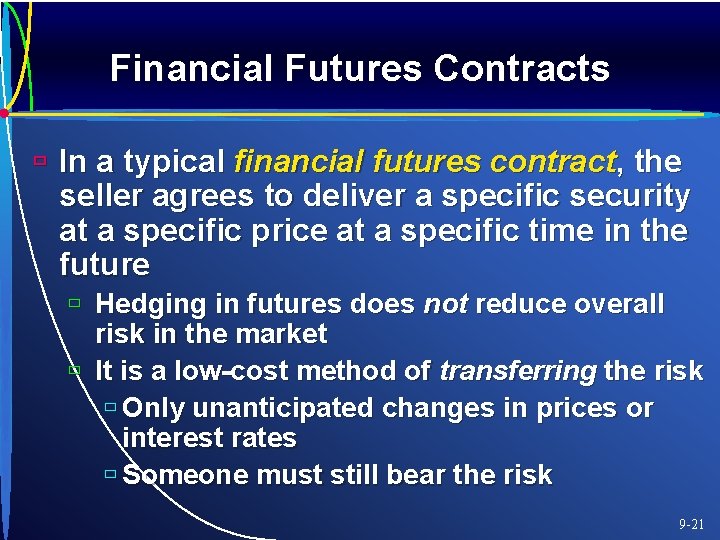 Financial Futures Contracts

In a typical financial futures contract, the seller agrees to deliver a specific security at a specific price at a specific time in the future

Hedging in futures does not reduce overall risk in the market

It is a low-cost method of transferring the risk

Only unanticipated changes in prices or interest rates

Someone must still bear the risk

9-21